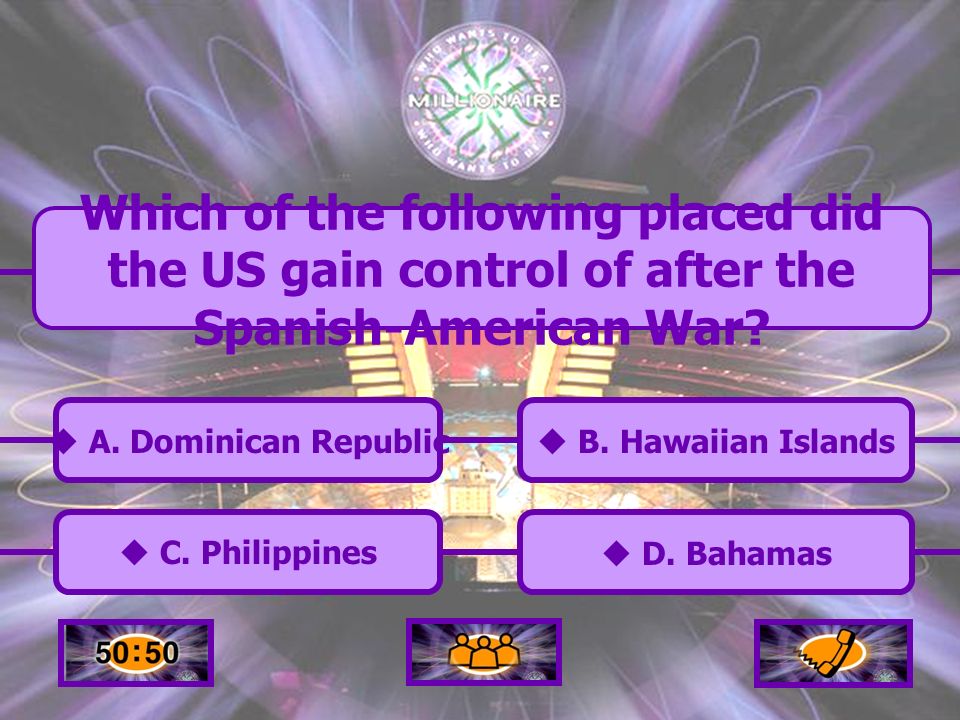 WHO WANTS TO BE A MILLIONAIRE WHO WANTS TO BE A

Which of the following placed did the US gain control of after the Spanish-American War?

◆ A. Dominican Republic

◆ B. Hawaiian Islands

◆ C. Philippines

◆ D. Bahamas

50:50